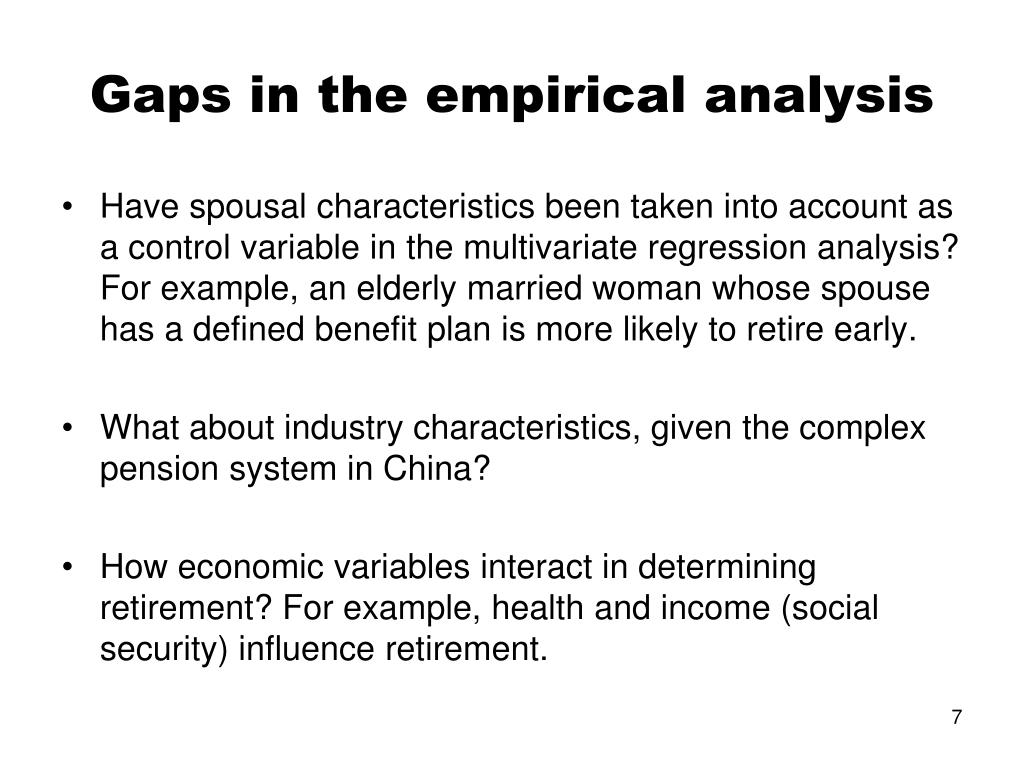 Gaps in the empirical analysis

• Have spousal characteristics been taken into account as a control variable in the multivariate regression analysis? For example, an elderly married woman whose spouse has a defined benefit plan is more likely to retire early.

• What about industry characteristics, given the complex pension system in China?

• How economic variables interact in determining retirement? For example, health and income (social security) influence retirement.

7